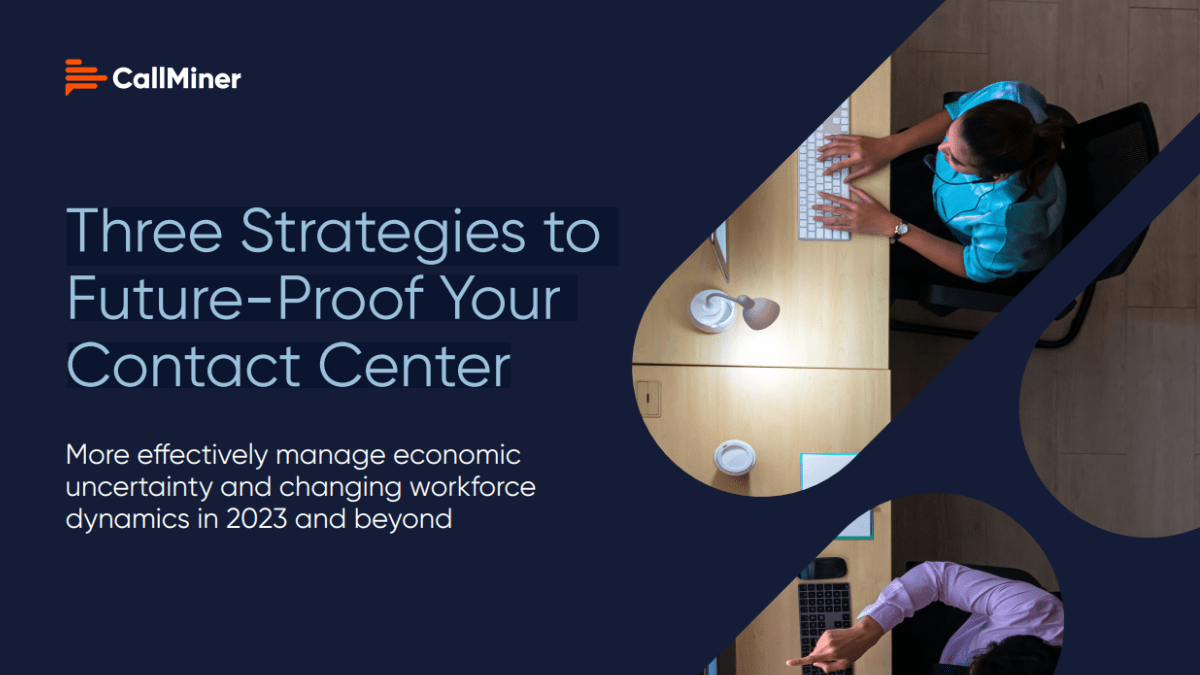 CallMiner

Three Strategies to Future-Proof Your Contact Center

More effectively manage economic uncertainty and changing workforce dynamics in 2023 and beyond